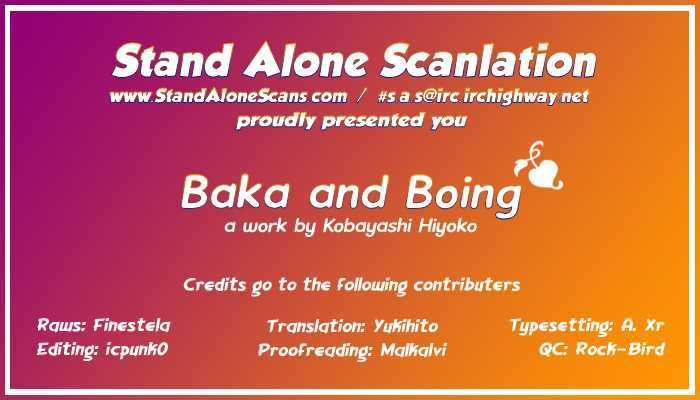 Stand Alone Scanlation
www.StandAloneScans.com / #s a s@irc.irchighway.net
proudly presented you

Baka and Boing
a work by Kobayashi Hiyoko

Credits go to the following contributers

Raws: Finestela
Editing: icpunk0

Translation: Yukihito
Proofreading: Malkalvi

Typesetting: A. Xr
QC: Rock-Bird